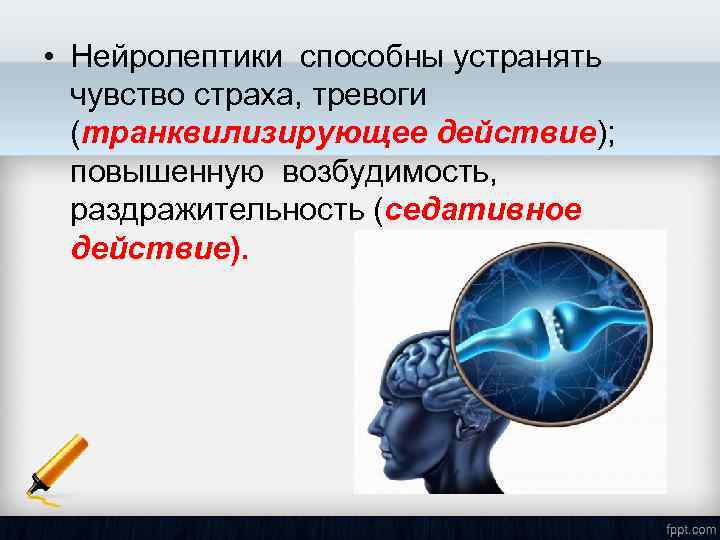 • Нейролептики способны устранять чувство страха, тревоги (транквилизирующее действие); повышенную возбудимость, раздражительность (седативное действие).

fppt.com